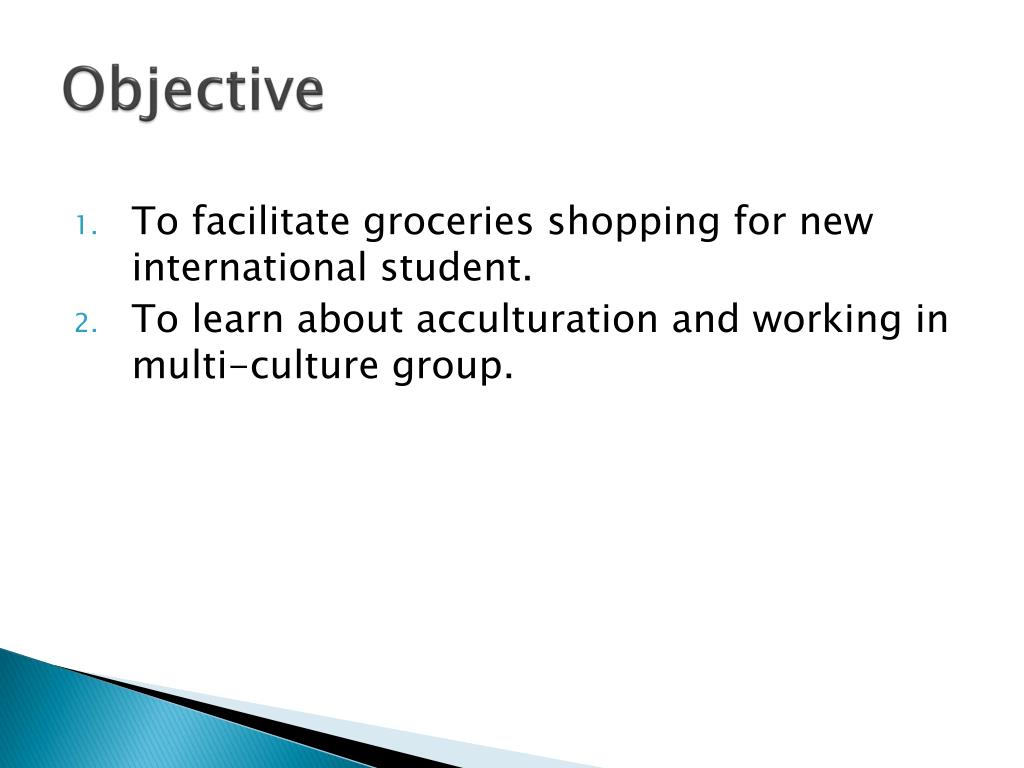 Objective

1. To facilitate groceries shopping for new international student.
2. To learn about acculturation and working in multi-culture group.